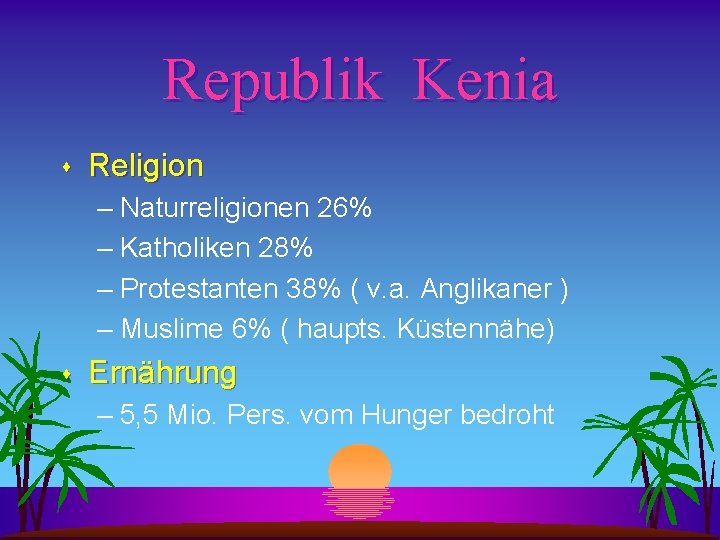 Republik Kenia

Religion

– Naturreligionen 26%
– Katholiken 28%
– Protestanten 38% ( v.a. Anglikaner )
– Muslime 6% ( haupts. Küstennähe)

Ernährung

– 5,5 Mio. Pers. vom Hunger bedroht